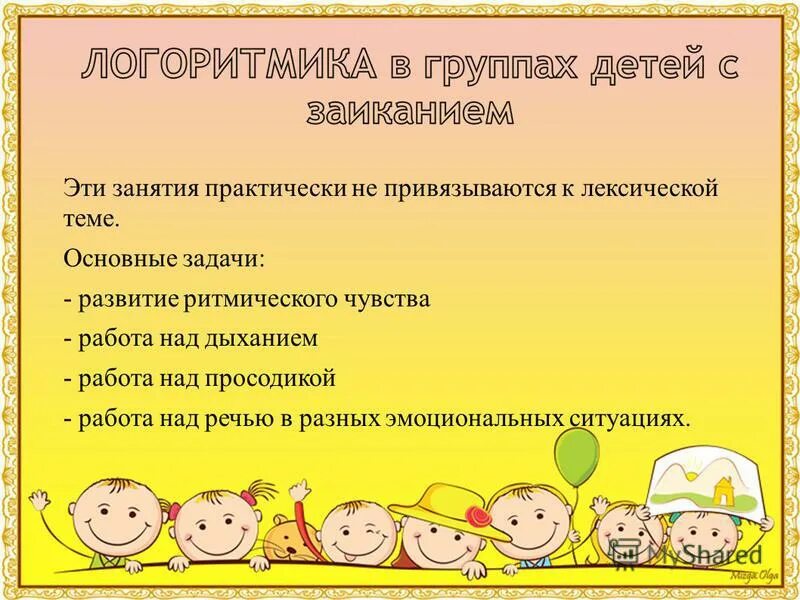 ЛОГОРИТМИКА в группах детей с заиканием

Эти занятия практически не привязываются к лексической теме.

Основные задачи:

- развитие ритмического чувства

- работа над дыханием

- работа над просодикой

- работа над речью в разных эмоциональных ситуациях.

MyShared

Mizgir Olga